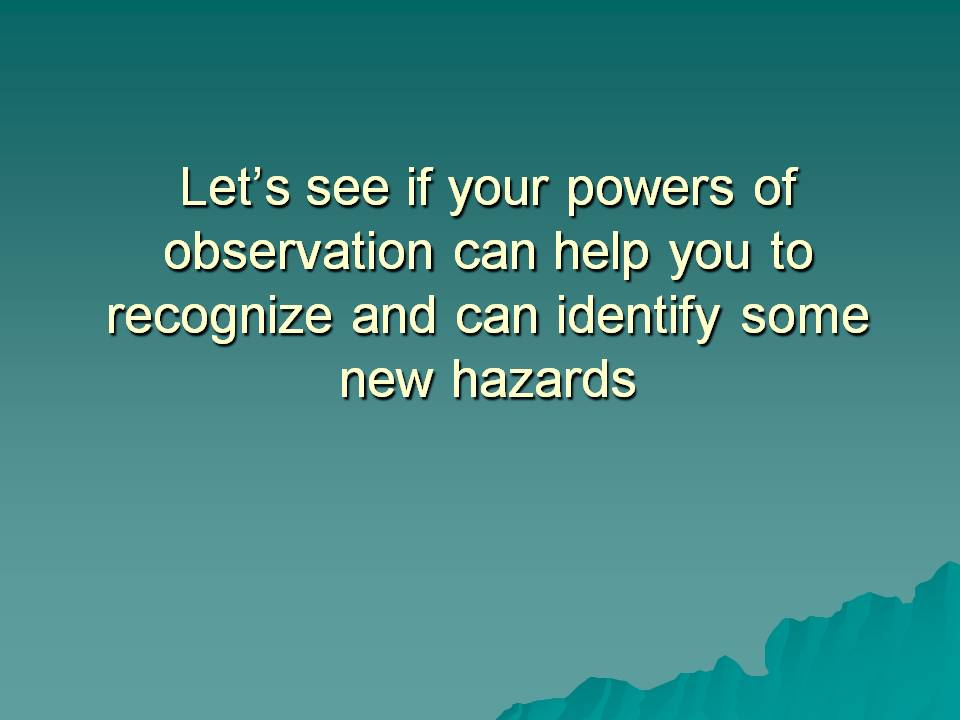 Let’s see if your powers of observation can help you to recognize and can identify some new hazards